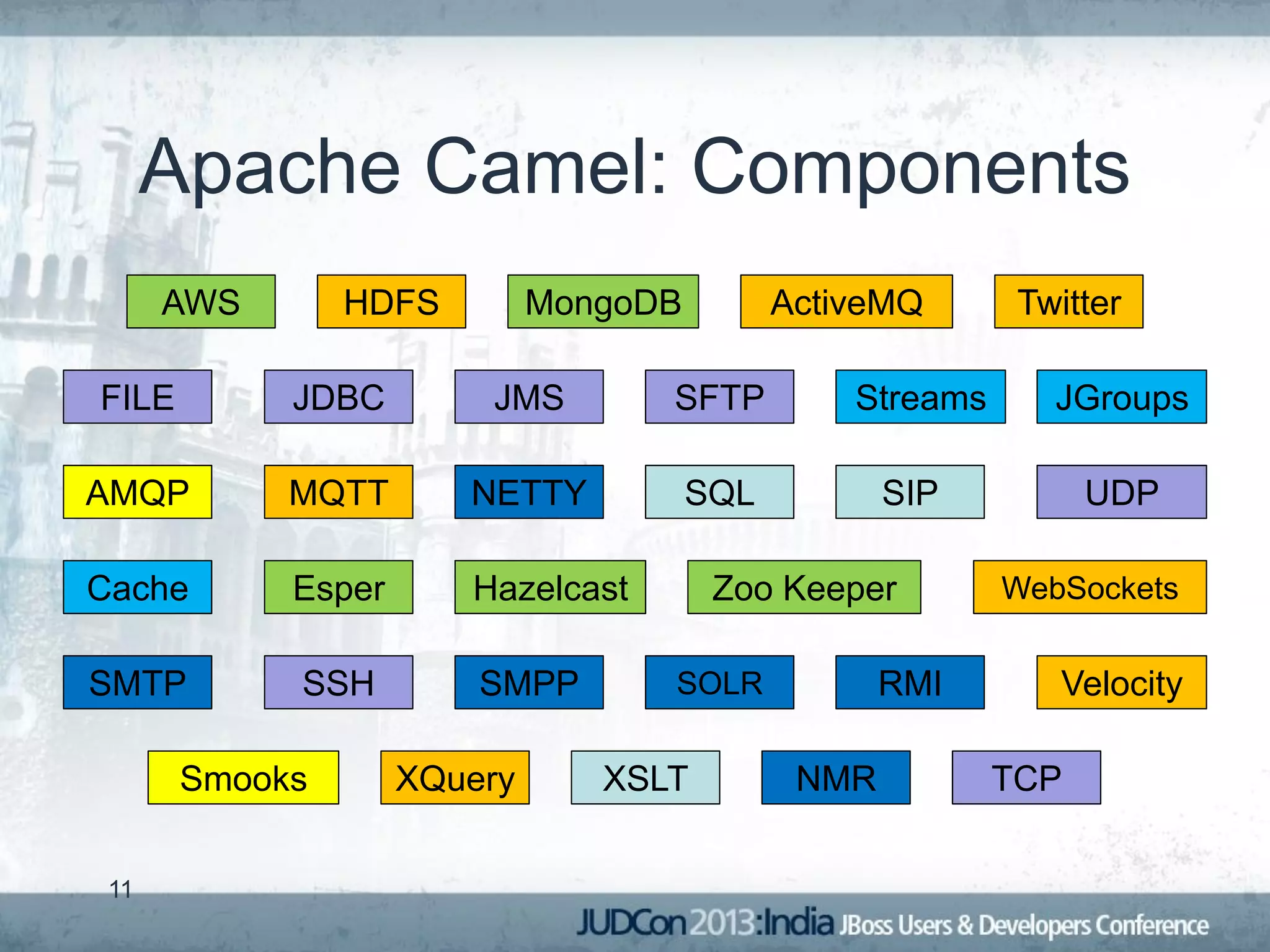 Apache Camel: Components

AWS HDFS MongoDB ActiveMQ Twitter

FILE JDBC JMS SFTP Streams JGroups

AMQP MQTT NETTY SQL SIP UDP

Cache Esper Hazelcast Zoo Keeper WebSockets

SMTP SSH SMPP SOLR RMI Velocity

Smooks XQuery XSLT NMR TCP

11

JUDCon 2013:India JBoss Users & Developers Conference